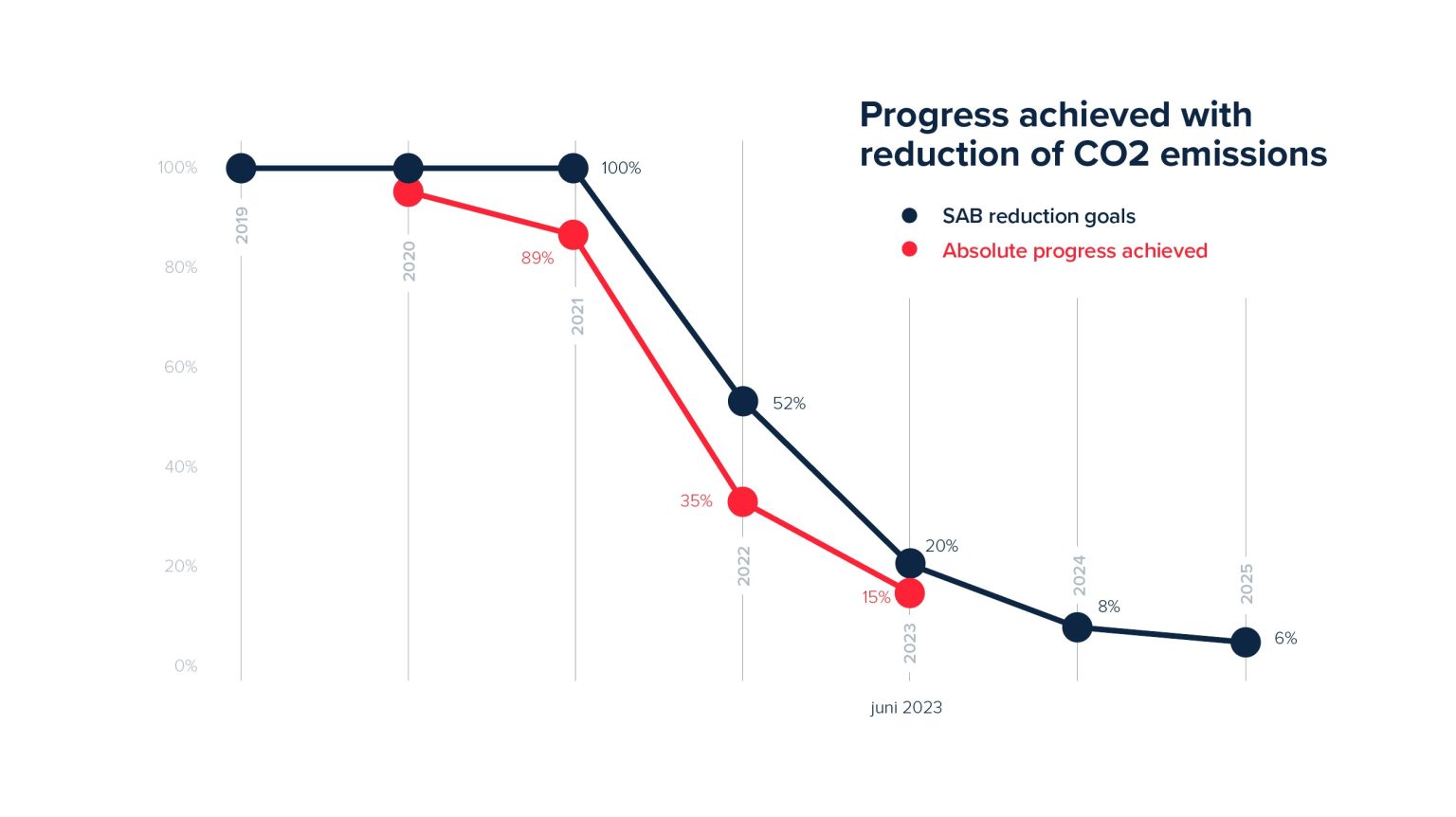 Progress achieved with reduction of CO2 emissions

SAB reduction goals
Absolute progress achieved

100%
80%
60%
40%
20%
0%

2019
2020
2021
2022
2023
2024
2025

100%
89%
52%
35%
20%
15%
8%
6%

juni 2023